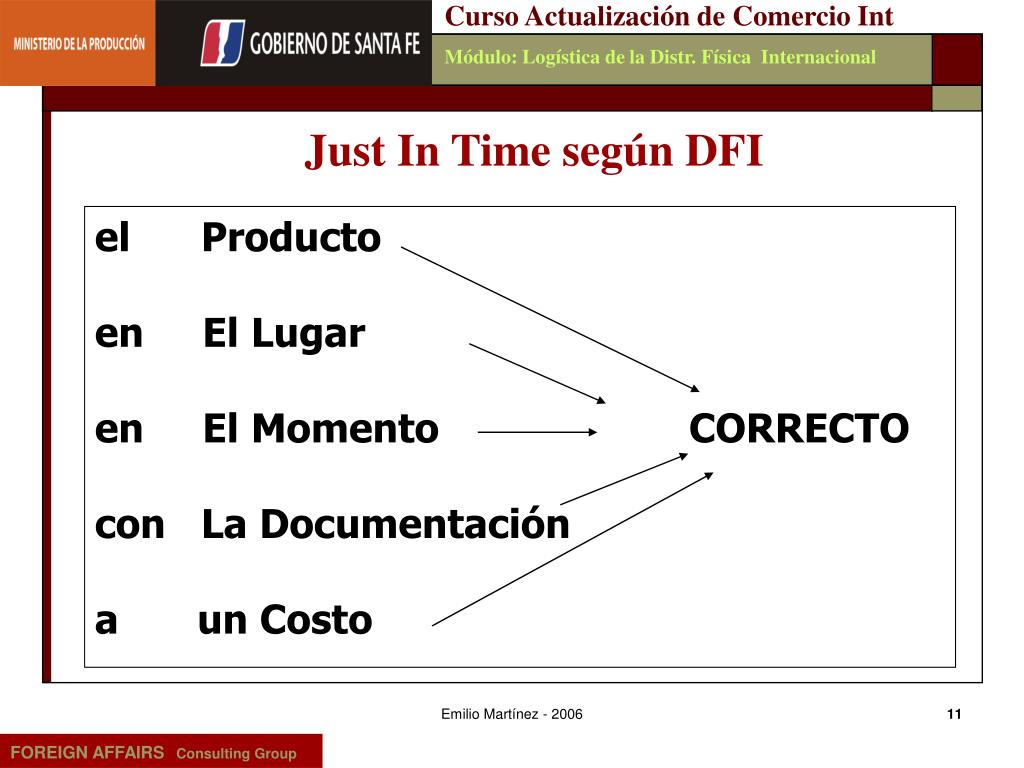 MINISTERIO DE LA PRODUCCIÓN

GOBIERNO DE SANTA FE

Curso Actualización de Comercio Int

Módulo: Logística de la Distr. Física Internacional

Just In Time según DFI

el Producto

en El Lugar

en El Momento

con La Documentación

a un Costo

CORRECTO

Emilio Martínez - 2006

11

FOREIGN AFFAIRS Consulting Group